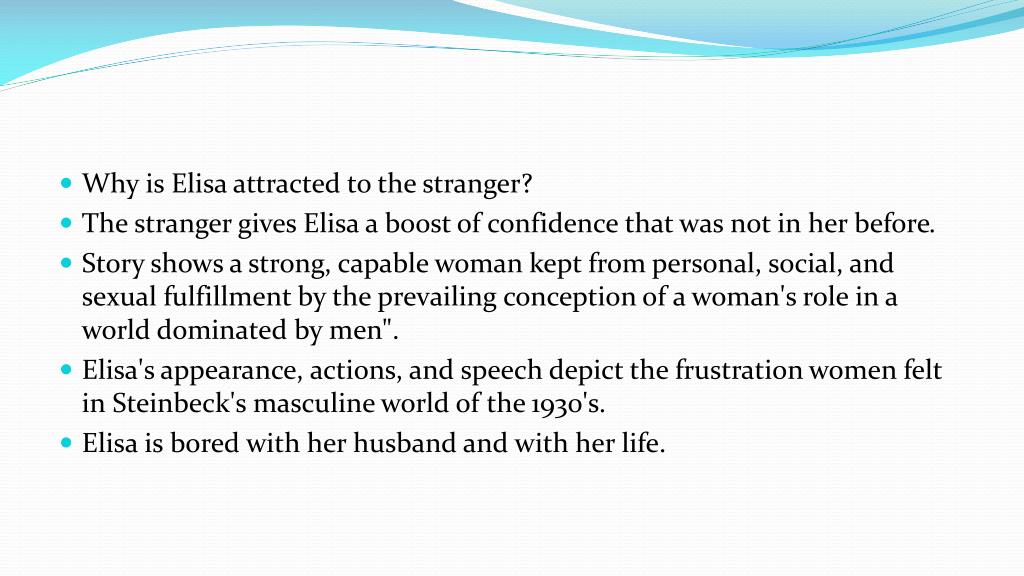 - Why is Elisa attracted to the stranger?
- The stranger gives Elisa a boost of confidence that was not in her before.
- Story shows a strong, capable woman kept from personal, social, and sexual fulfillment by the prevailing conception of a woman's role in a world dominated by men".
- Elisa's appearance, actions, and speech depict the frustration women felt in Steinbeck's masculine world of the 1930's.
- Elisa is bored with her husband and with her life.